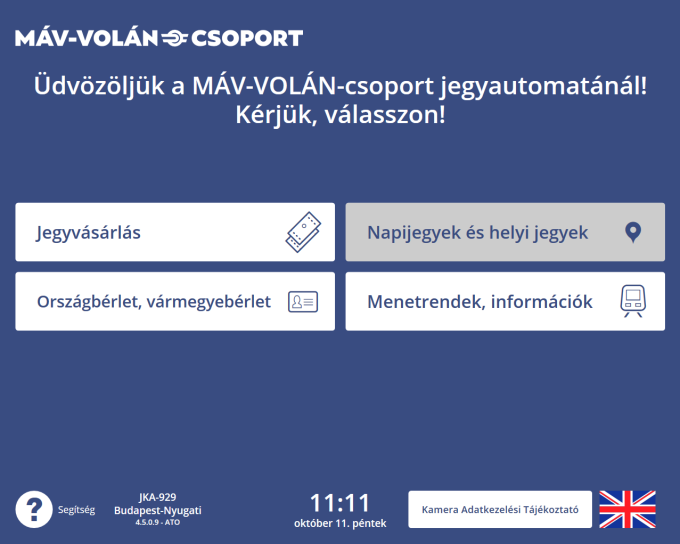 MÁV-VOLÁN CSOPORT

Üdvözöljük a MÁV-VOLÁN-csoport jegyautomatánál!
Kérjük, válasszon!

Jegyvásárlás

Napijegyek és helyi jegyek

Országbérlet, vármegyebérlet

Menetrendek, információk

?

Segítség

JKA-929
Budapest-Nyugati
4.5.0.9 - ATO

11:11
október 11. péntek

Kamera Adatkezelési Tájékoztató